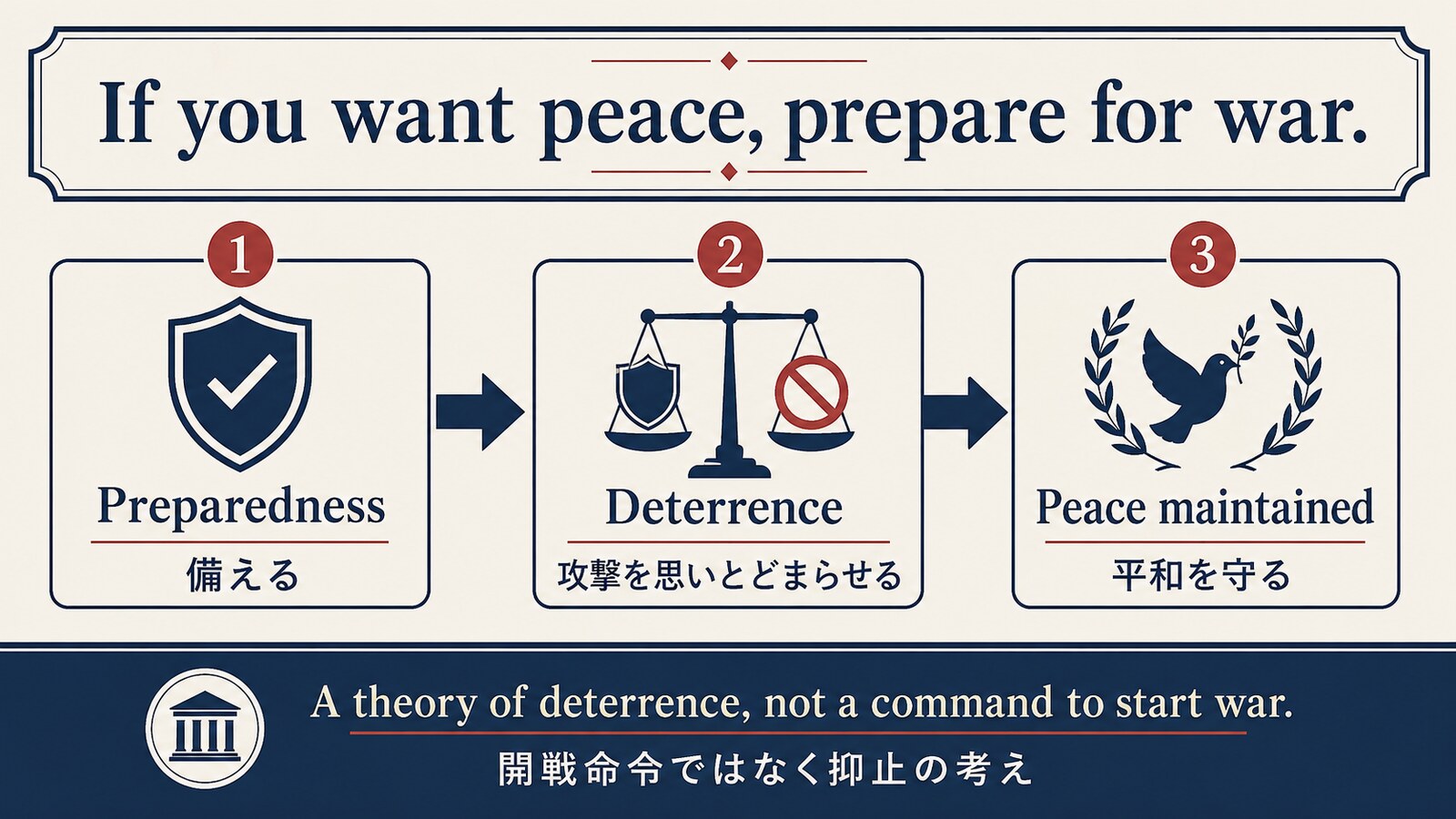 If you want peace, prepare for war.

1
Preparedness
備える

2
Deterrence
攻撃を思いとどまらせる

3
Peace maintained
平和を守る

A theory of deterrence, not a command to start war.
開戦命令ではなく抑止の考え